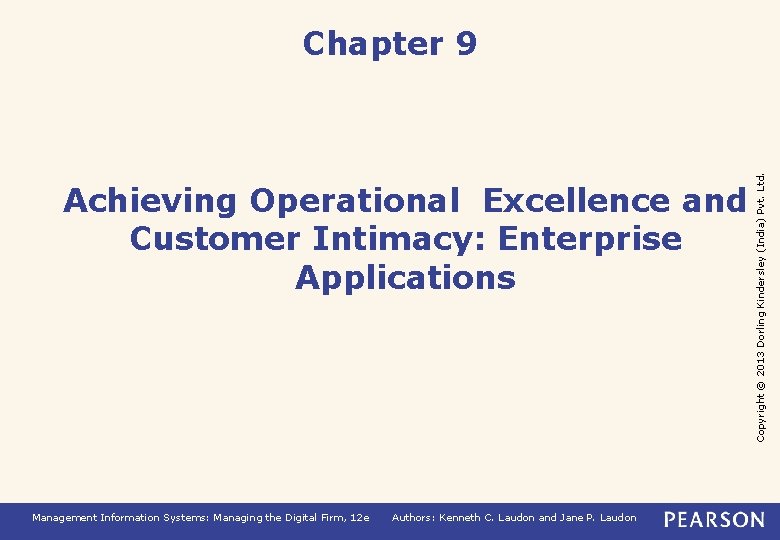 Chapter 9

Achieving Operational Excellence and Customer Intimacy: Enterprise Applications

Copyright © 2013 Dorling Kindersley (India) Pvt. Ltd.

Management Information Systems: Managing the Digital Firm, 12e    Authors: Kenneth C. Laudon and Jane P. Laudon

PEARSON